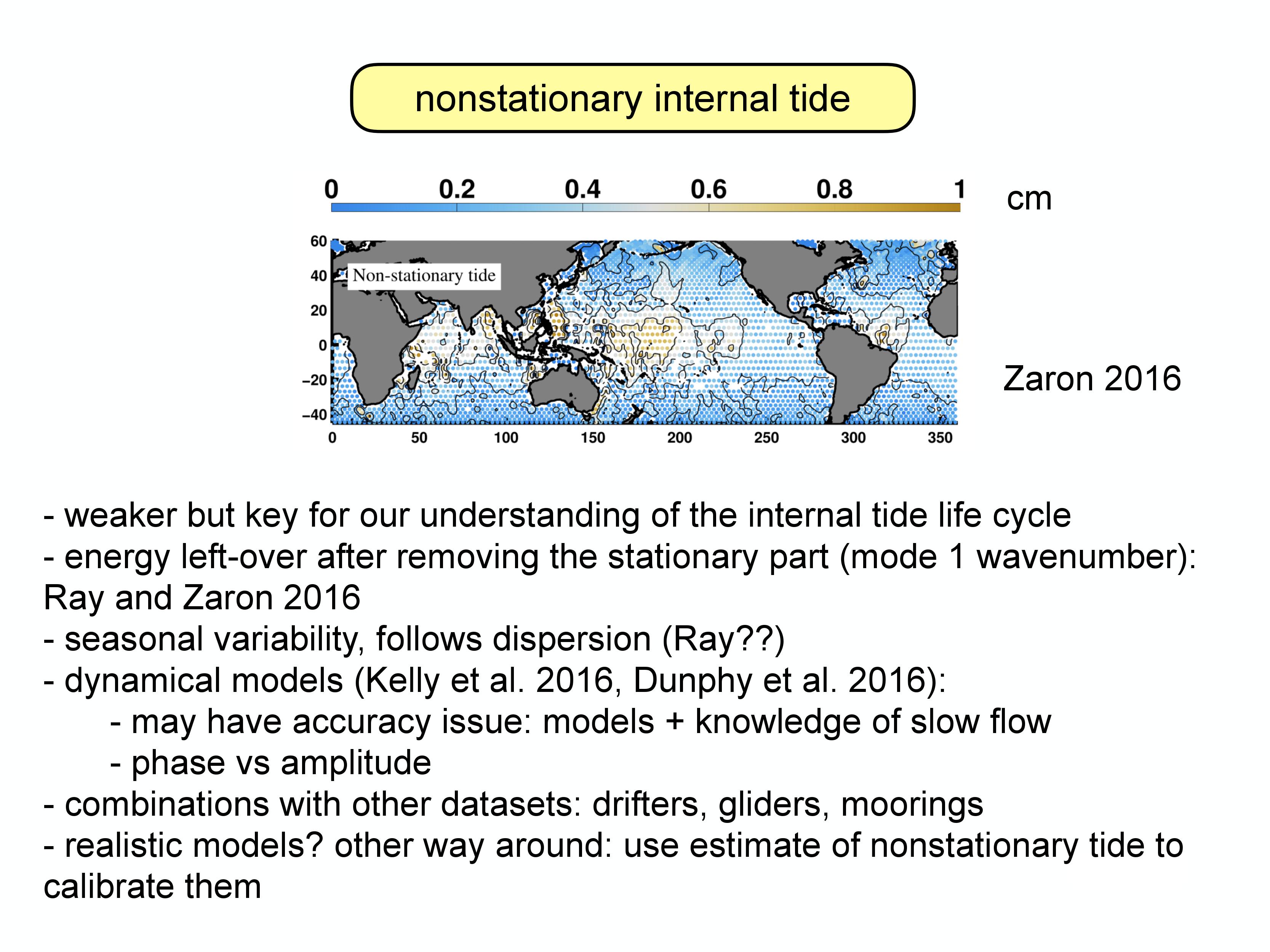 nonstationary internal tide

0 0.2 0.4 0.6 0.8 1

cm

60
40
20
0
−20
−40

Non-stationary tide

0 50 100 150 200 250 300 350

Zaron 2016

- weaker but key for our understanding of the internal tide life cycle
- energy left-over after removing the stationary part (mode 1 wavenumber): Ray and Zaron 2016
- seasonal variability, follows dispersion (Ray??)
- dynamical models (Kelly et al. 2016, Dunphy et al. 2016):
- may have accuracy issue: models + knowledge of slow flow
- phase vs amplitude
- combinations with other datasets: drifters, gliders, moorings
- realistic models? other way around: use estimate of nonstationary tide to calibrate them